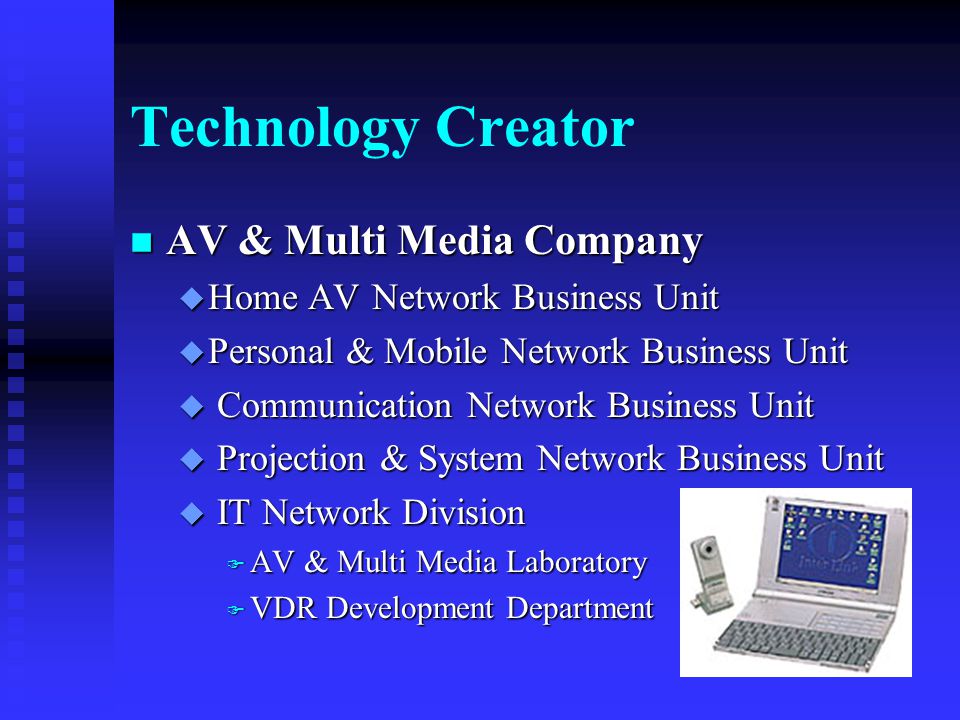 Technology Creator

AV & Multi Media Company

Home AV Network Business Unit

Personal & Mobile Network Business Unit

Communication Network Business Unit

Projection & System Network Business Unit

IT Network Division

AV & Multi Media Laboratory

VDR Development Department